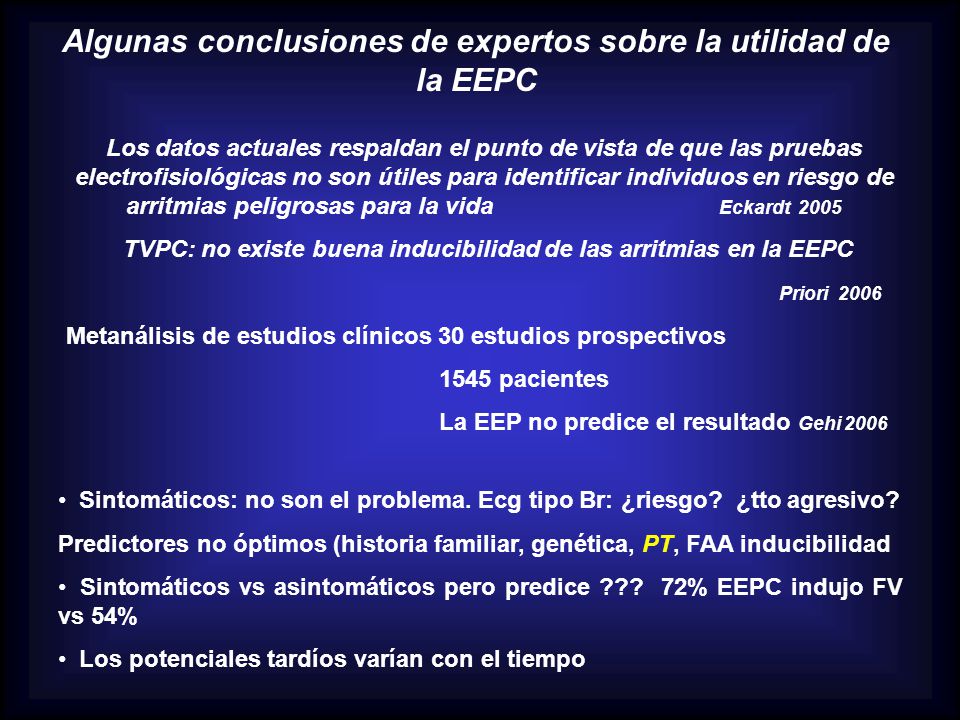 Algunas conclusiones de expertos sobre la utilidad de la EEPC

Los datos actuales respaldan el punto de vista de que las pruebas electrofisiológicas no son útiles para identificar individuos en riesgo de arritmias peligrosas para la vida Eckardt 2005

TVPC: no existe buena inducibilidad de las arritmias en la EEPC

Priori 2006

Metanálisis de estudios clínicos 30 estudios prospectivos

1545 pacientes

La EEP no predice el resultado Gehi 2006

• Sintomáticos: no son el problema. Ecg tipo Br: ¿riesgo? ¿tto agresivo?

Predictores no óptimos (historia familiar, genética, PT, FAA inducibilidad

• Sintomáticos vs asintomáticos pero predice ??? 72% EEPC indujo FV vs 54%

• Los potenciales tardíos varían con el tiempo